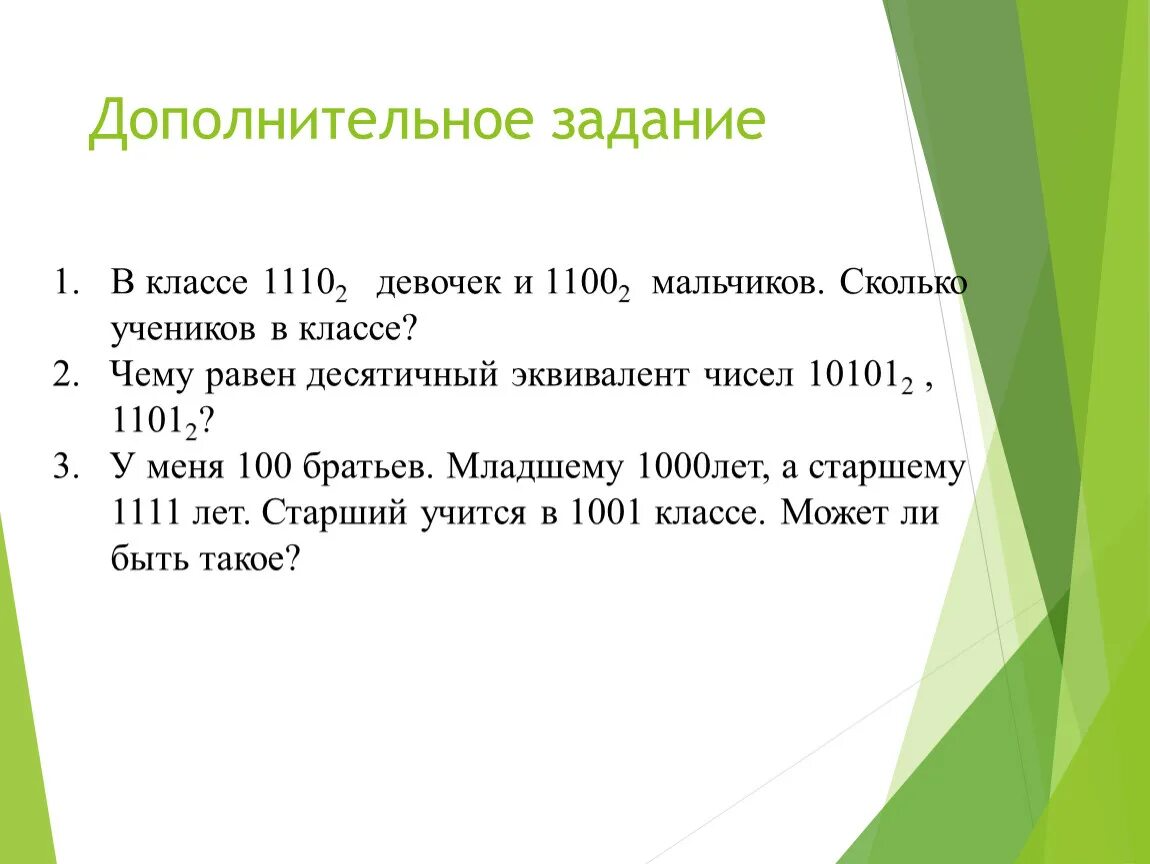 Дополнительное задание

1. В классе $1110_2$ девочек и $1100_2$ мальчиков. Сколько учеников в классе?
2. Чему равен десятичный эквивалент чисел $10101_2$ , $1101_2$?
3. У меня 100 братьев. Младшему 1000лет, а старшему 1111 лет. Старший учится в 1001 классе. Может ли быть такое?